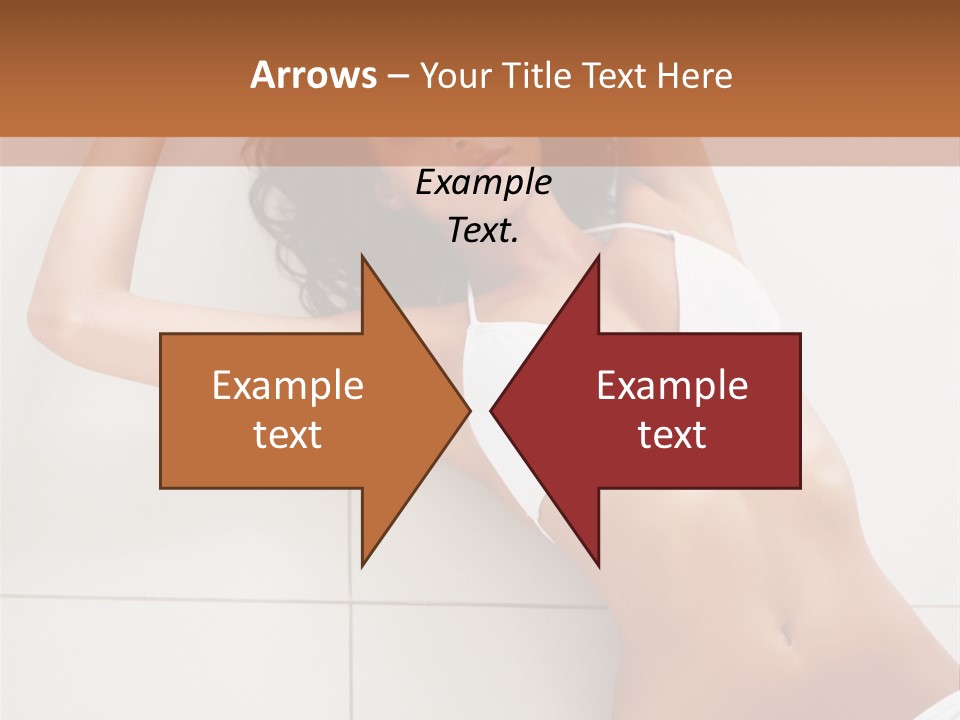 Arrows – Your Title Text Here

Example Text.

Example text

Example text